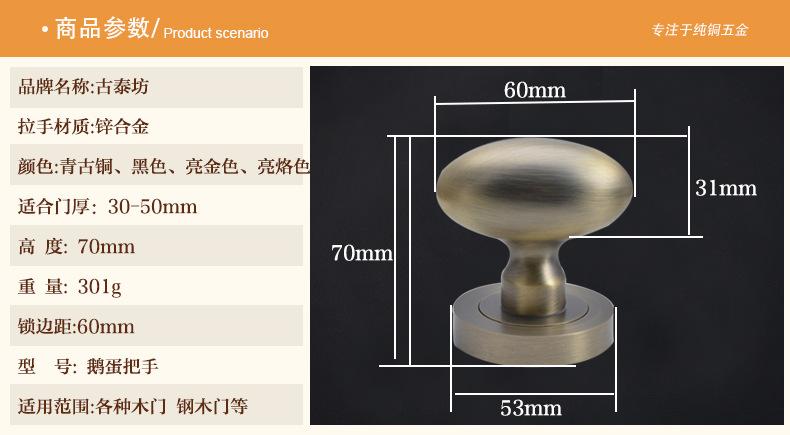 • 商品参数/ Product scenario

专注于纯铜五金

品牌名称:古泰坊

拉手材质:锌合金

颜色:青古铜、黑色、亮金色、亮烙色

适合门厚: 30-50mm

高 度: 70mm

重 量: 301g

锁边距:60mm

型 号: 鹅蛋把手

适用范围:各种木门 钢木门等

60mm

31mm

70mm

53mm